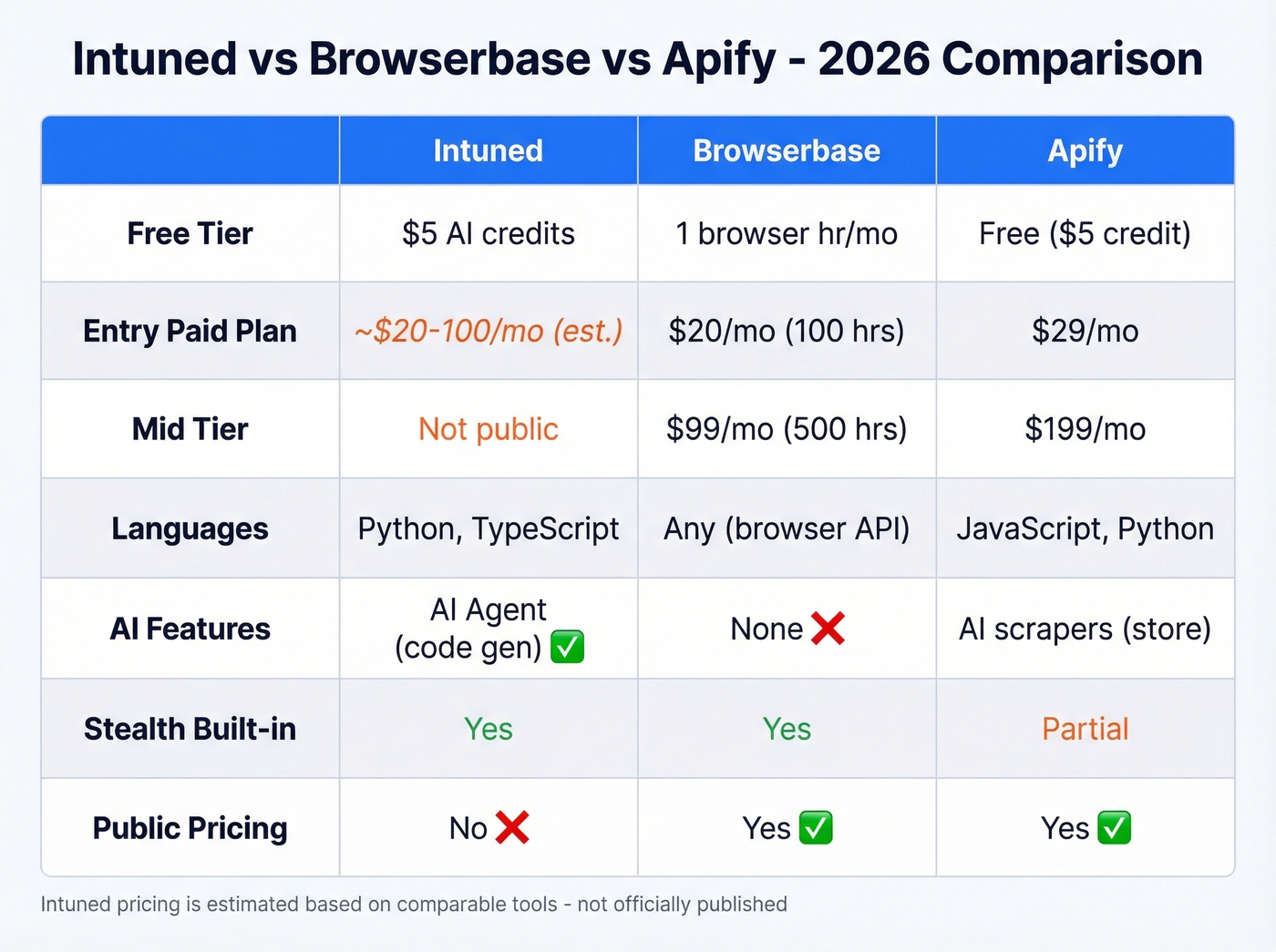 Intuned vs Browserbase vs Apify - 2026 Comparison

| | Intuned | Browserbase | Apify |
|---|---|---|---|
| Free Tier | \$5 AI credits | 1 browser hr/mo | Free (\$5 credit) |
| Entry Paid Plan | ~\$20-100/mo (est.) | \$20/mo (100 hrs) | \$29/mo |
| Mid Tier | Not public | \$99/mo (500 hrs) | \$199/mo |
| Languages | Python, TypeScript | Any (browser API) | JavaScript, Python |
| AI Features | AI Agent (code gen) ✅ | None ❌ | AI scrapers (store) |
| Stealth Built-in | Yes | Yes | Partial |
| Public Pricing | No ❌ | Yes ✅ | Yes ✅ |

Intuned pricing is estimated based on comparable tools - not officially published